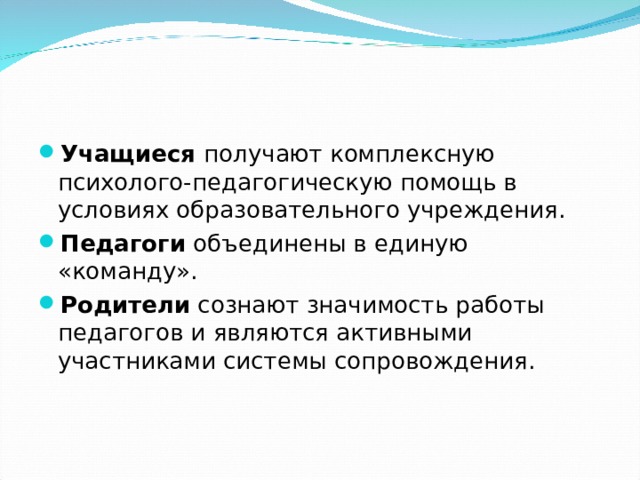 Учащиеся получают комплексную психолого-педагогическую помощь в условиях образовательного учреждения.

Педагоги объединены в единую «команду».

Родители сознают значимость работы педагогов и являются активными участниками системы сопровождения.